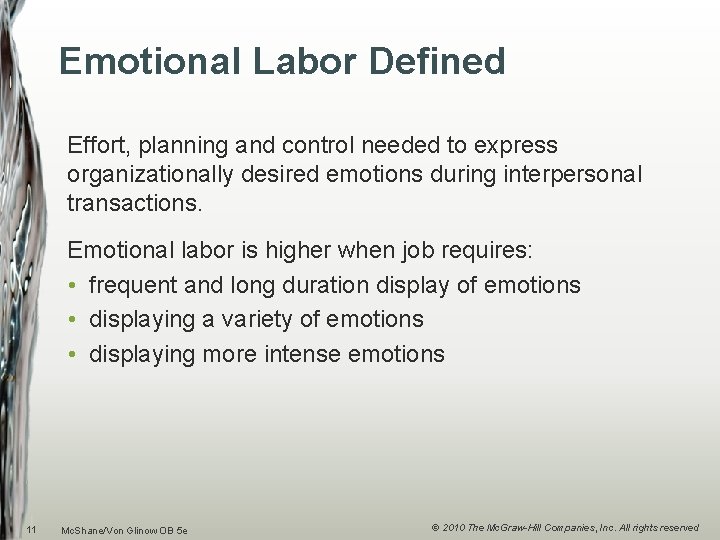 Emotional Labor Defined

Effort, planning and control needed to express organizationally desired emotions during interpersonal transactions.

Emotional labor is higher when job requires:
• frequent and long duration display of emotions
• displaying a variety of emotions
• displaying more intense emotions

11 McShane/Von Glinow OB 5e © 2010 The McGraw-Hill Companies, Inc. All rights reserved